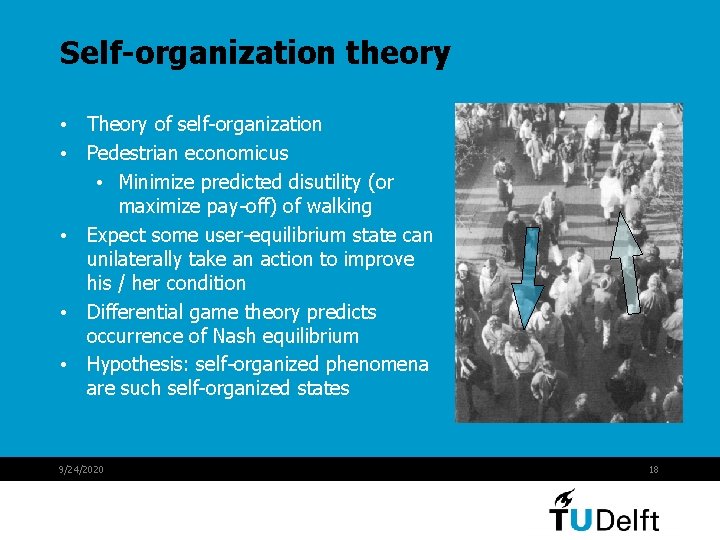 Self-organization theory

• Theory of self-organization
• Pedestrian economicus
  • Minimize predicted disutility (or maximize pay-off) of walking
• Expect some user-equilibrium state can unilaterally take an action to improve his / her condition
• Differential game theory predicts occurrence of Nash equilibrium
• Hypothesis: self-organized phenomena are such self-organized states

9/24/2020

18

TUDelft